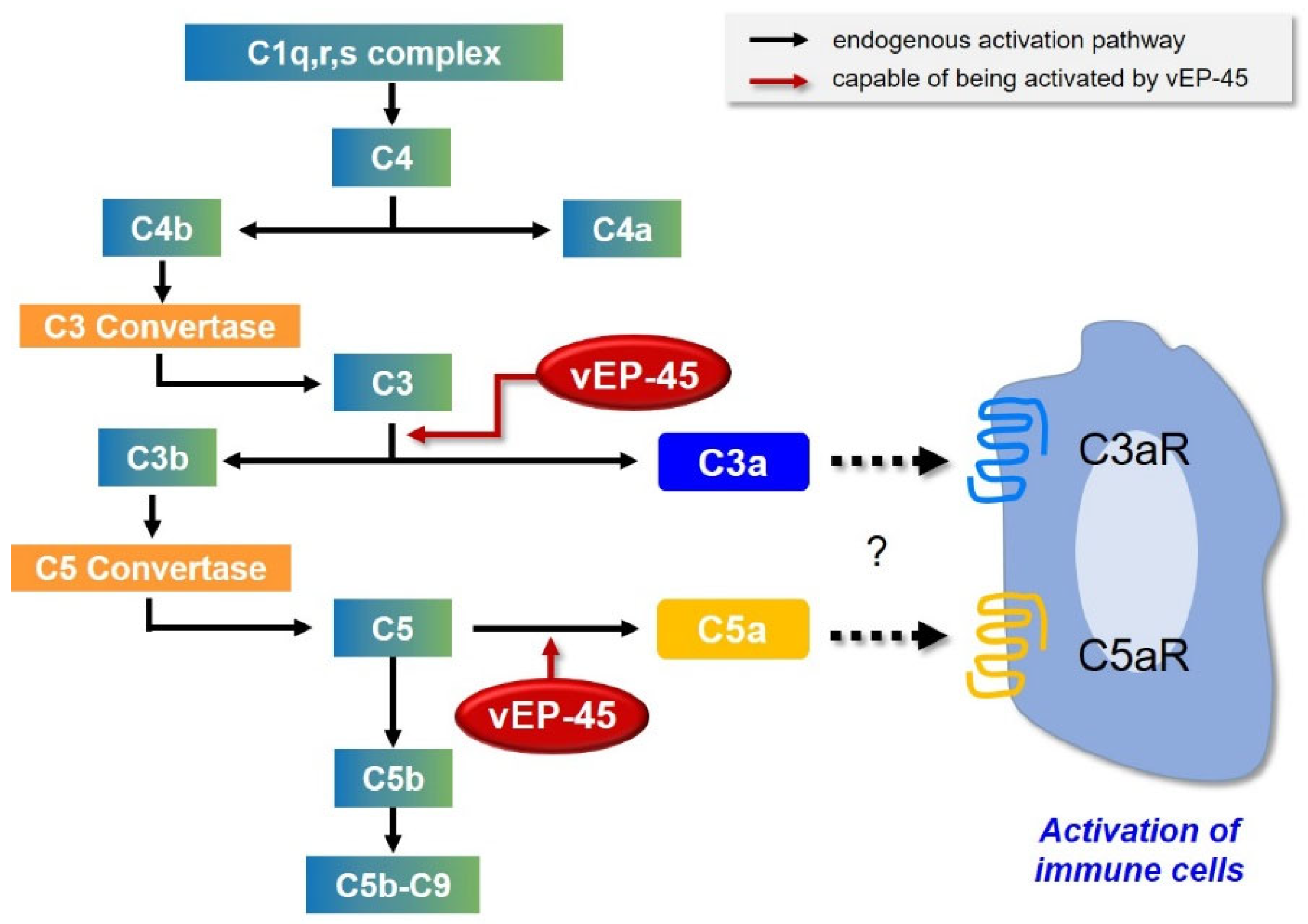 endogenous activation pathway
capable of being activated by vEP-45

C1q,r,s complex

C4

C4b

C4a

C3 Convertase

C3

vEP-45

C3b

C3a

C3aR

?

C5 Convertase

C5

C5a

C5aR

vEP-45

C5b

C5b-C9

Activation of immune cells